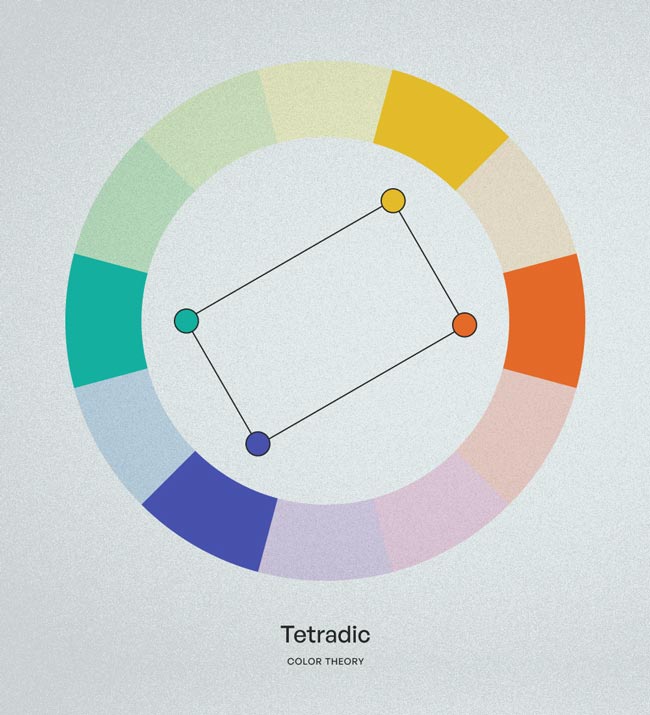 Tetradic

COLOR THEORY